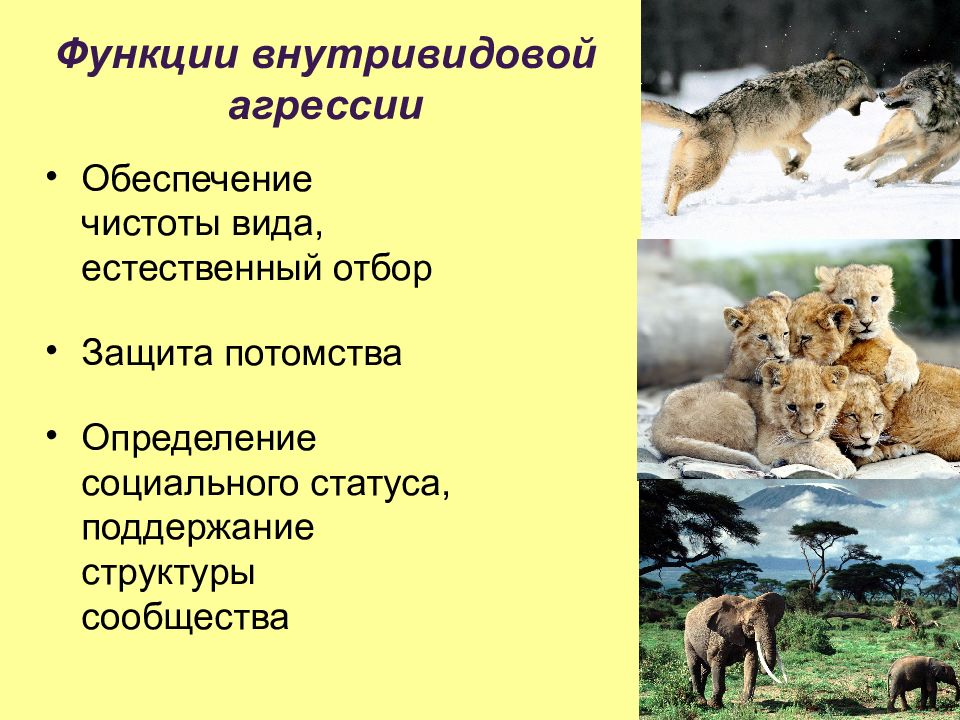 Функции внутривидовой агрессии

• Обеспечение чистоты вида, естественный отбор

• Защита потомства

• Определение социального статуса, поддержание структуры сообщества